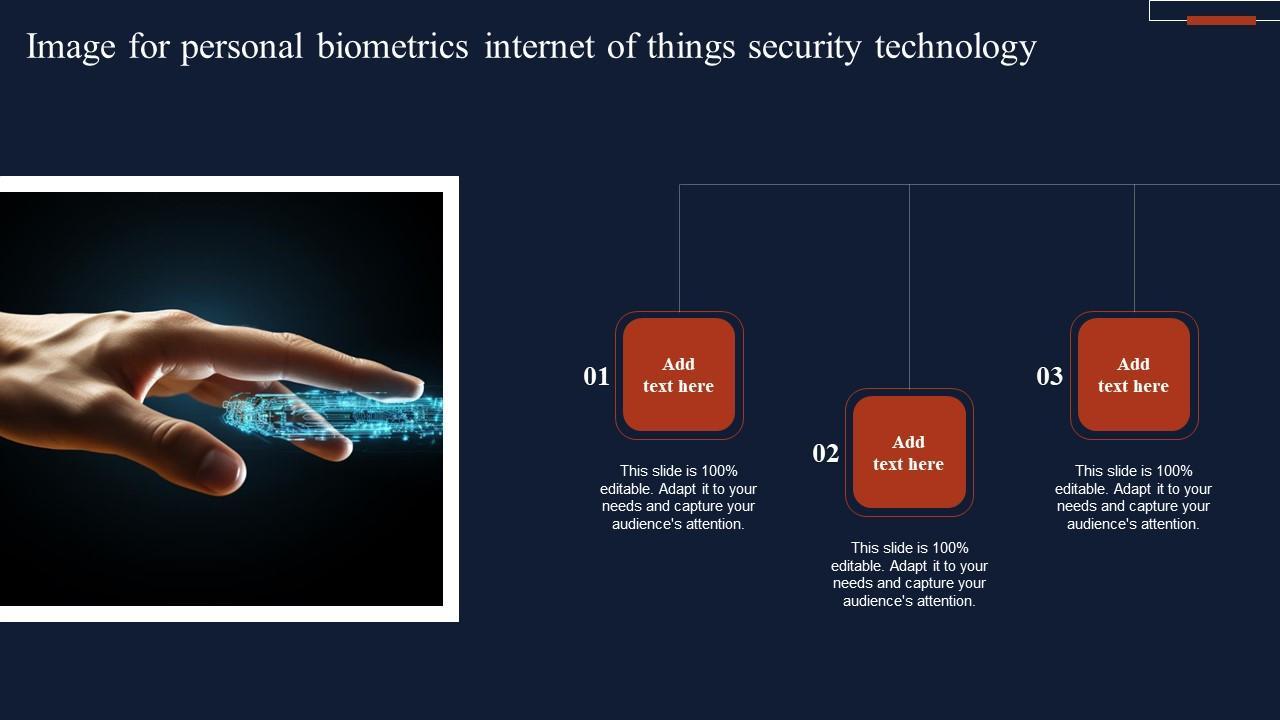 Image for personal biometrics internet of things security technology

01
Add text here

This slide is 100% editable. Adapt it to your needs and capture your audience's attention.

02
Add text here

This slide is 100% editable. Adapt it to your needs and capture your audience's attention.

03
Add text here

This slide is 100% editable. Adapt it to your needs and capture your audience's attention.